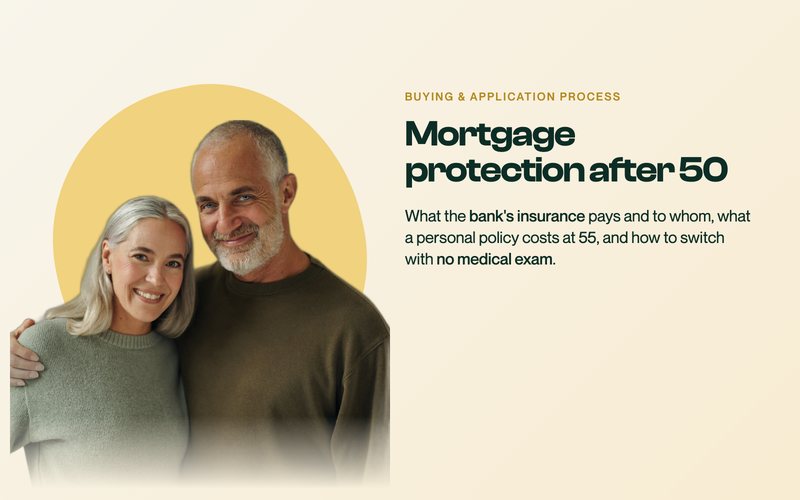 BUYING & APPLICATION PROCESS

Mortgage protection after 50

What the bank's insurance pays and to whom, what a personal policy costs at 55, and how to switch with no medical exam.